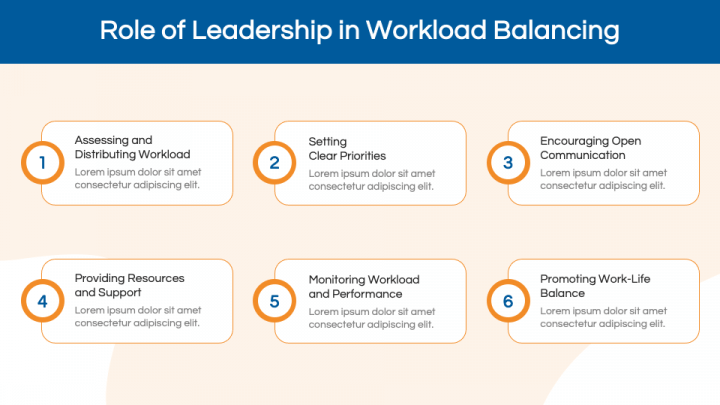 Role of Leadership in Workload Balancing

1
Assessing and Distributing Workload
Lorem ipsum dolor sit amet consectetur adipiscing elit.

2
Setting Clear Priorities
Lorem ipsum dolor sit amet consectetur adipiscing elit.

3
Encouraging Open Communication
Lorem ipsum dolor sit amet consectetur adipiscing elit.

4
Providing Resources and Support
Lorem ipsum dolor sit amet consectetur adipiscing elit.

5
Monitoring Workload and Performance
Lorem ipsum dolor sit amet consectetur adipiscing elit.

6
Promoting Work-Life Balance
Lorem ipsum dolor sit amet consectetur adipiscing elit.